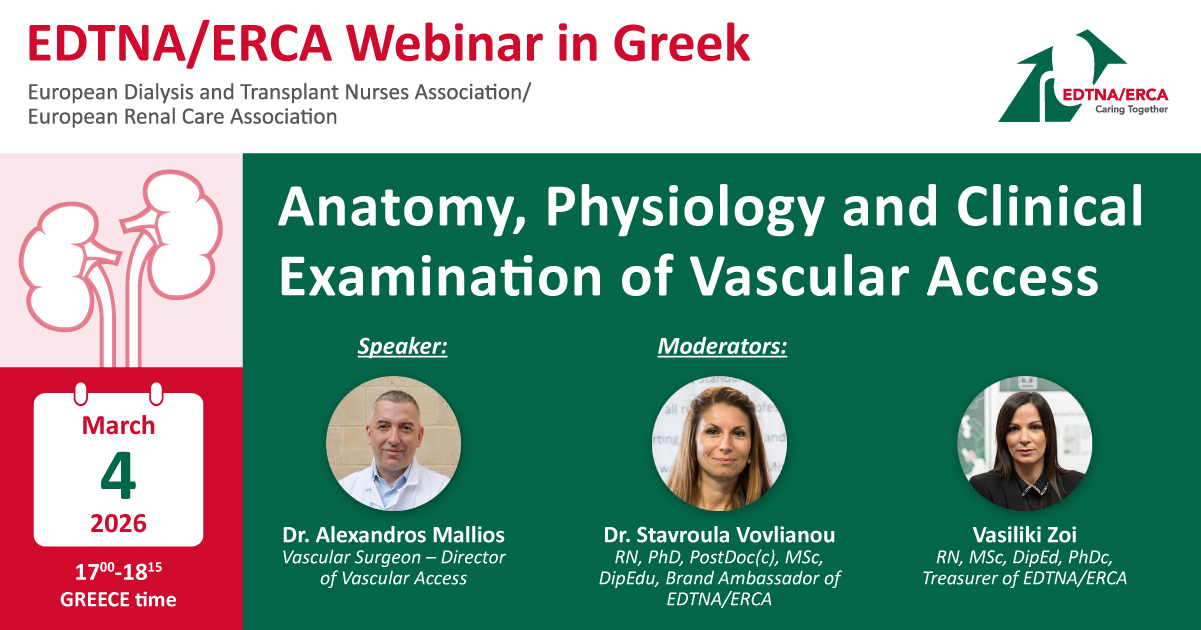 EDTNA/ERCA Webinar in Greek

European Dialysis and Transplant Nurses Association/ European Renal Care Association

EDTNA/ERCA
Caring Together

Anatomy, Physiology and Clinical Examination of Vascular Access

March
4
2026

$17^{00}$-$18^{15}$
GREECE time

Speaker:

Dr. Alexandros Mallios
Vascular Surgeon – Director of Vascular Access

Moderators:

Dr. Stavroula Vovlianou
RN, PhD, PostDoc(c), MSc, DipEdu, Brand Ambassador of EDTNA/ERCA

Vasiliki Zoi
RN, MSc, DipEd, PhDc, Treasurer of EDTNA/ERCA